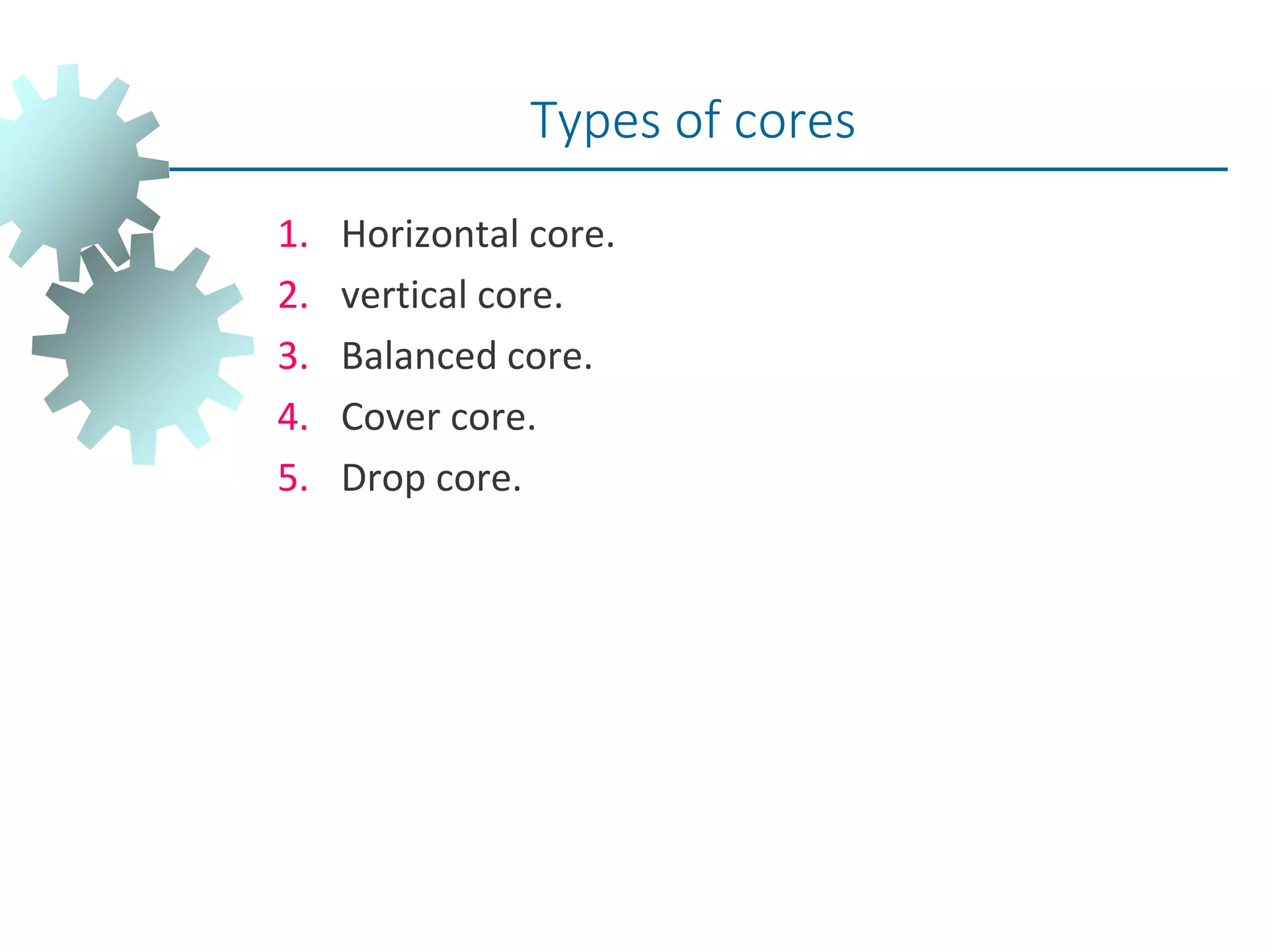 Types of cores

1. Horizontal core.
2. vertical core.
3. Balanced core.
4. Cover core.
5. Drop core.